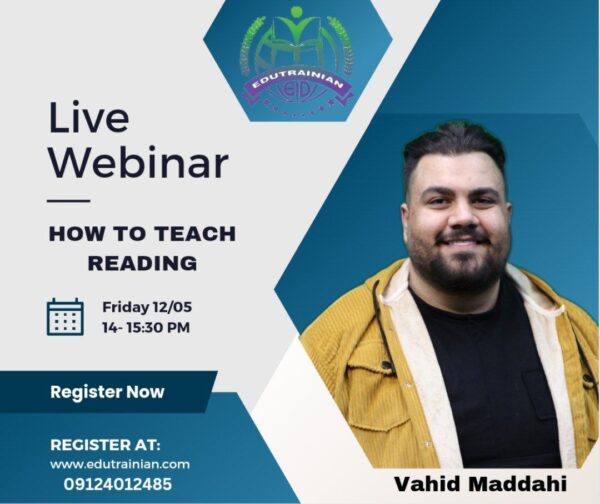 EDUTRAINIAN
EID

Live Webinar

HOW TO TEACH READING

Friday 12/05
14- 15:30 PM

Register Now

REGISTER AT:
www.edutrainian.com
09124012485

Vahid Maddahi